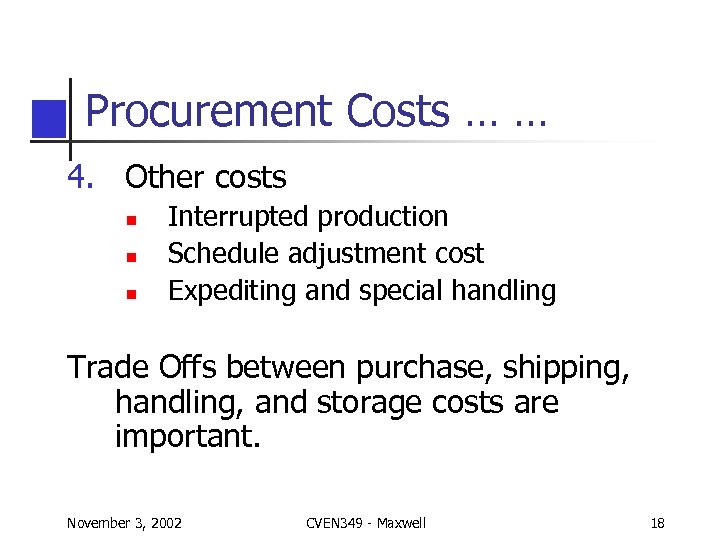 Procurement Costs … …

4. Other costs
- Interrupted production
- Schedule adjustment cost
- Expediting and special handling

Trade Offs between purchase, shipping, handling, and storage costs are important.

November 3, 2002 CVEN349 - Maxwell 18